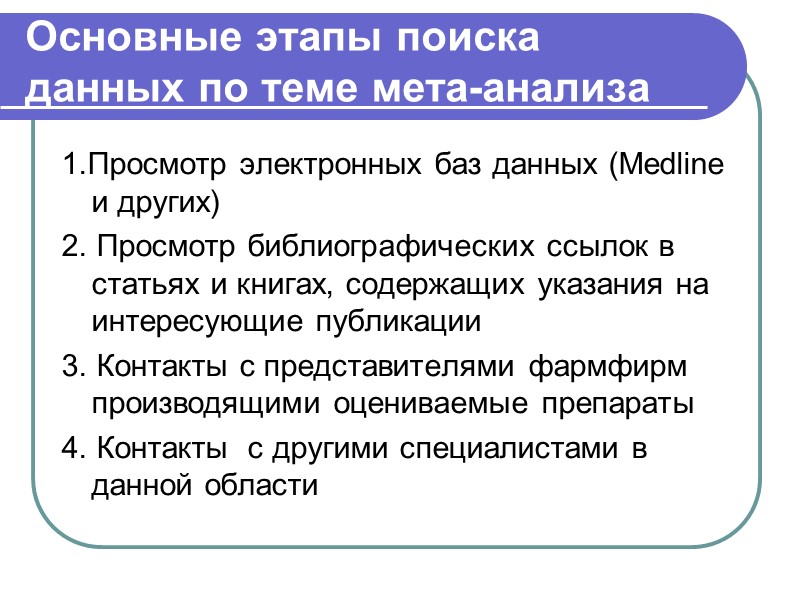 Основные этапы поиска данных по теме мета-анализа

1.Просмотр электронных баз данных (Medline и других)

2. Просмотр библиографических ссылок в статьях и книгах, содержащих указания на интересующие публикации

3. Контакты с представителями фармфирм производящими оцениваемые препараты

4. Контакты с другими специалистами в данной области